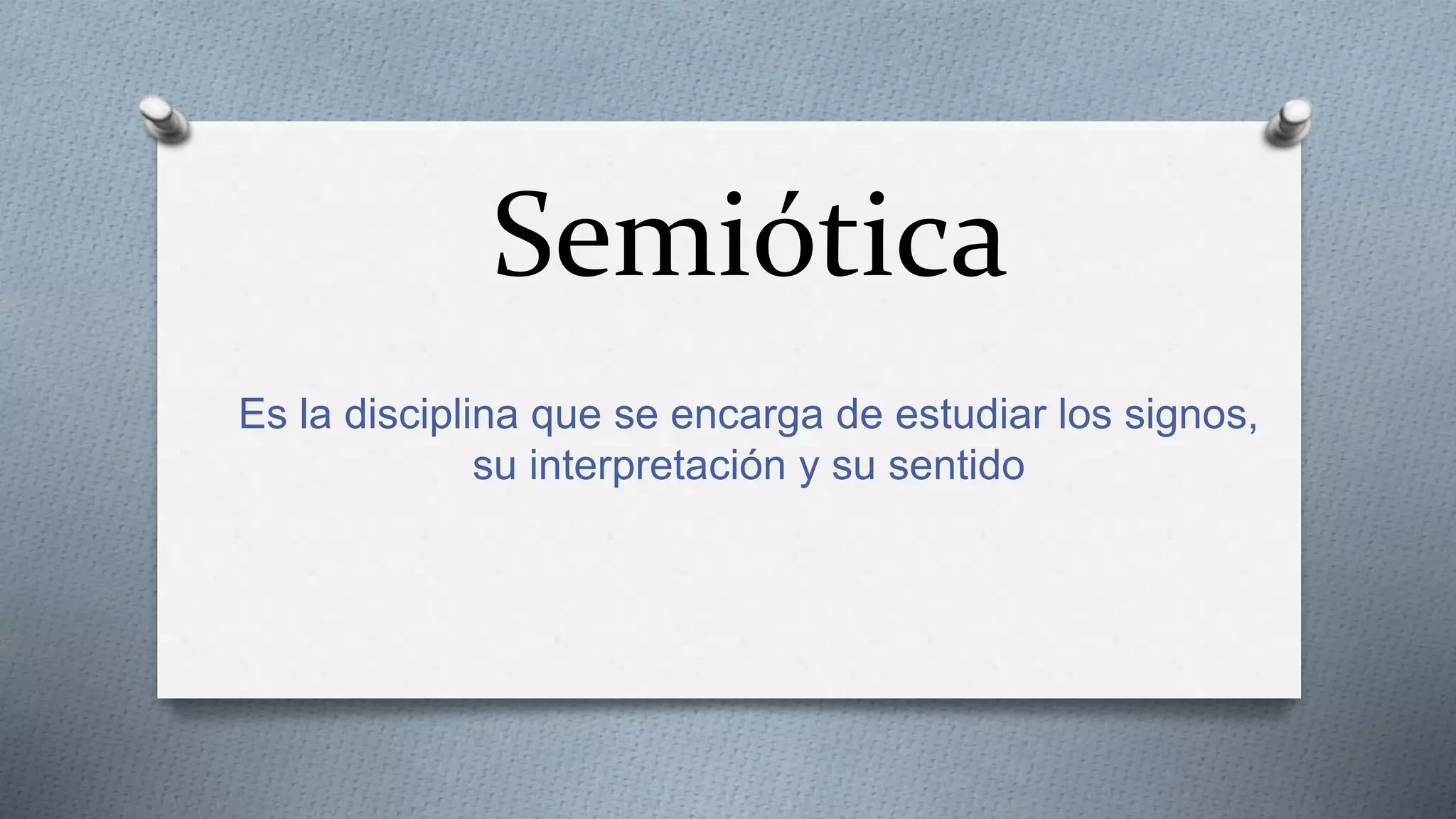 Semiótica

Es la disciplina que se encarga de estudiar los signos, su interpretación y su sentido